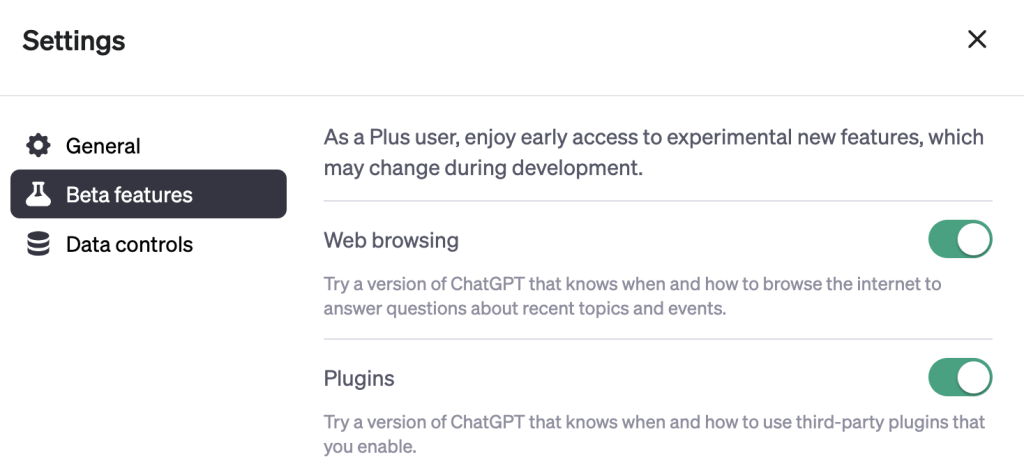 Settings

General

Beta features

Data controls

As a Plus user, enjoy early access to experimental new features, which may change during development.

Web browsing

Try a version of ChatGPT that knows when and how to browse the internet to answer questions about recent topics and events.

Plugins

Try a version of ChatGPT that knows when and how to use third-party plugins that you enable.